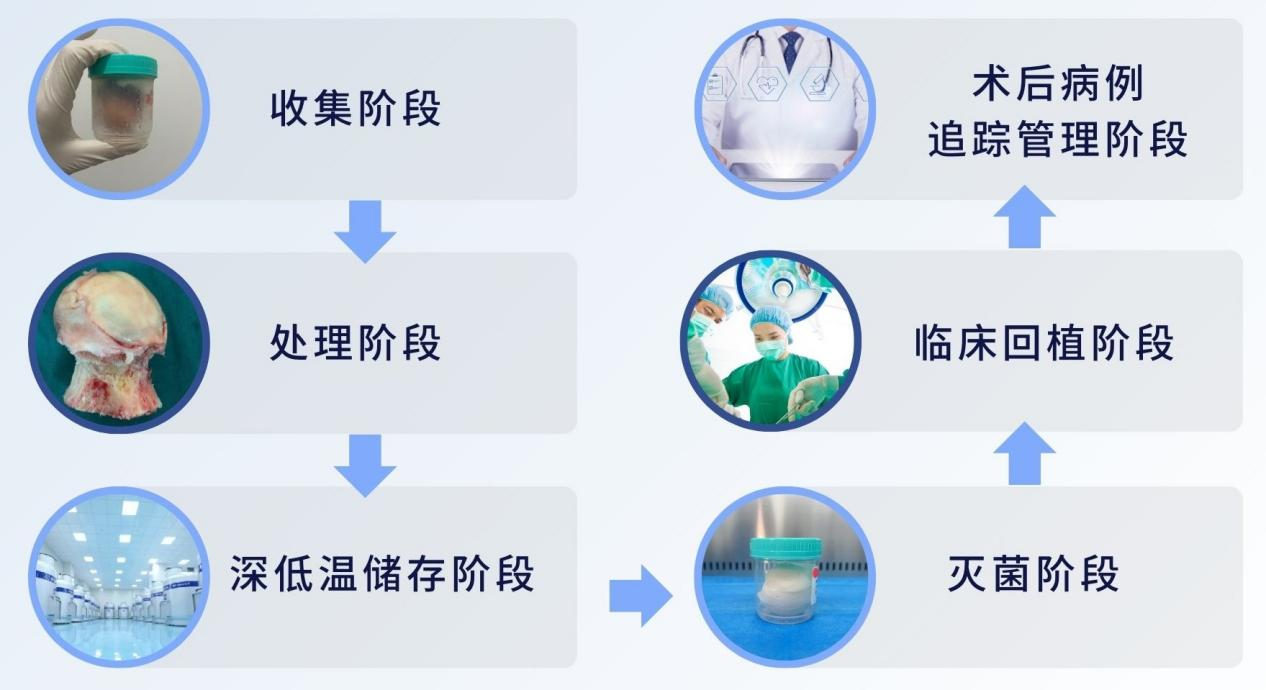 收集阶段

处理阶段

深低温储存阶段

灭菌阶段

临床回植阶段

术后病例
追踪管理阶段